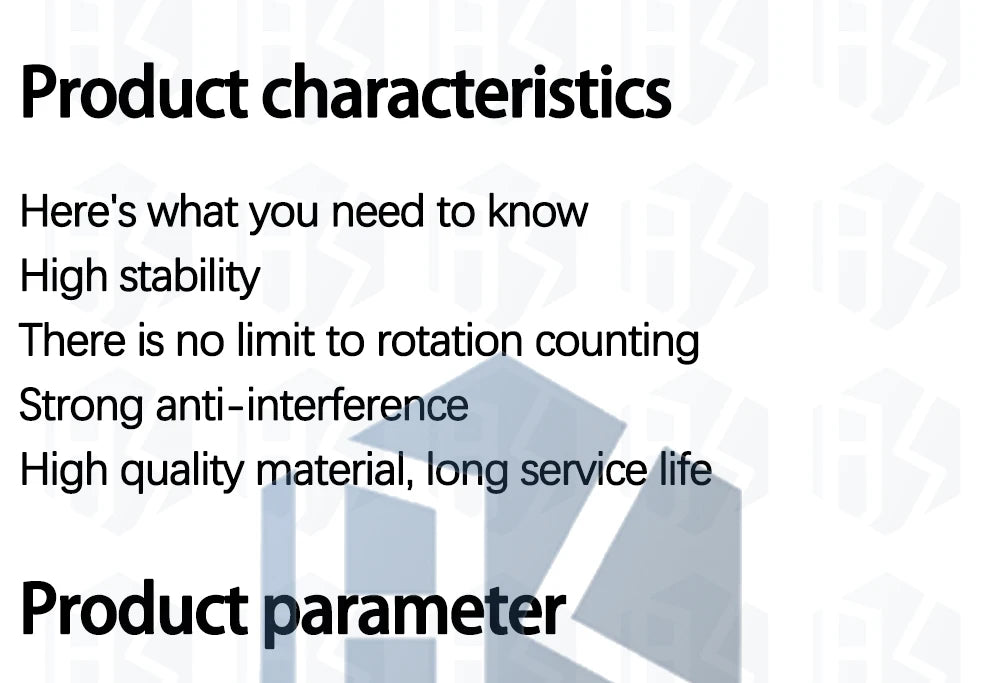 Product characteristics

Here's what you need to know
High stability
There is no limit to rotation counting
Strong anti-interference
High quality material, long service life

Product parameter